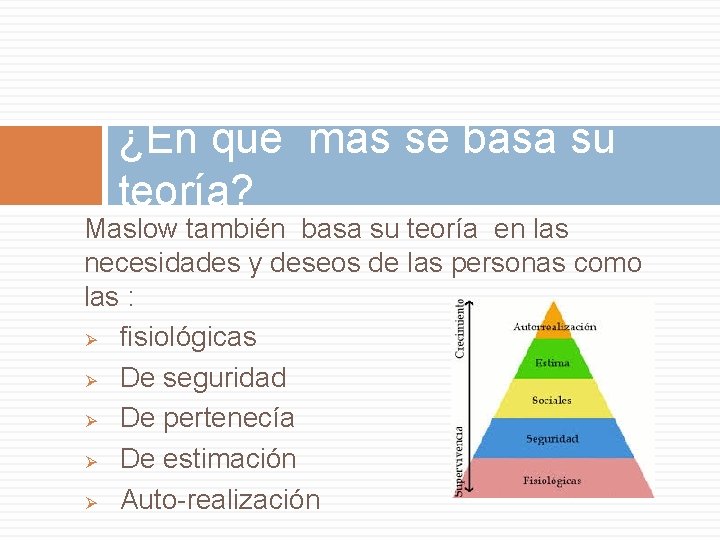 ¿En que mas se basa su teoría?

Maslow también basa su teoría en las necesidades y deseos de las personas como las :

➢ fisiológicas
➢ De seguridad
➢ De pertenecía
➢ De estimación
➢ Auto-realización

Crecimiento
Supervivencia
Autorrealización
Estima
Sociales
Seguridad
Fisiológicas